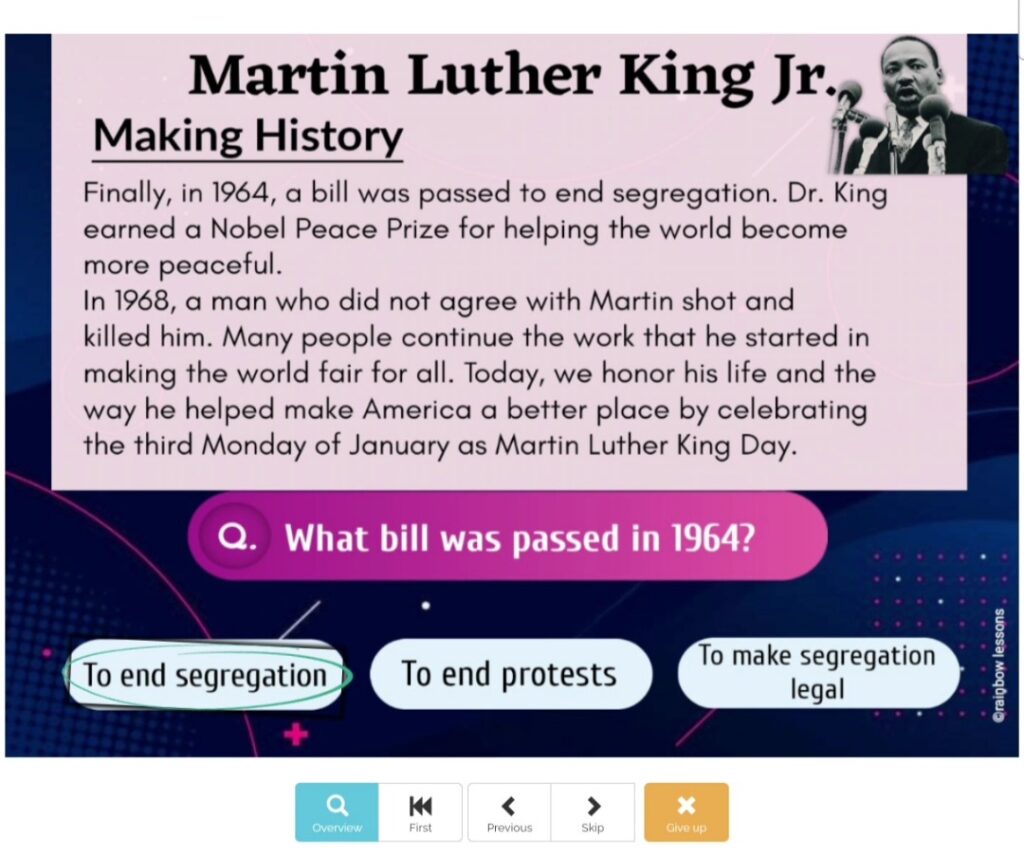 Martin Luther King Jr.

Making History

Finally, in 1964, a bill was passed to end segregation. Dr. King earned a Nobel Peace Prize for helping the world become more peaceful.
In 1968, a man who did not agree with Martin shot and killed him. Many people continue the work that he started in making the world fair for all. Today, we honor his life and the way he helped make America a better place by celebrating the third Monday of January as Martin Luther King Day.

Q. What bill was passed in 1964?

To end segregation

To end protests

To make segregation legal

©raigbow lessons

Overview First Previous Skip Give up